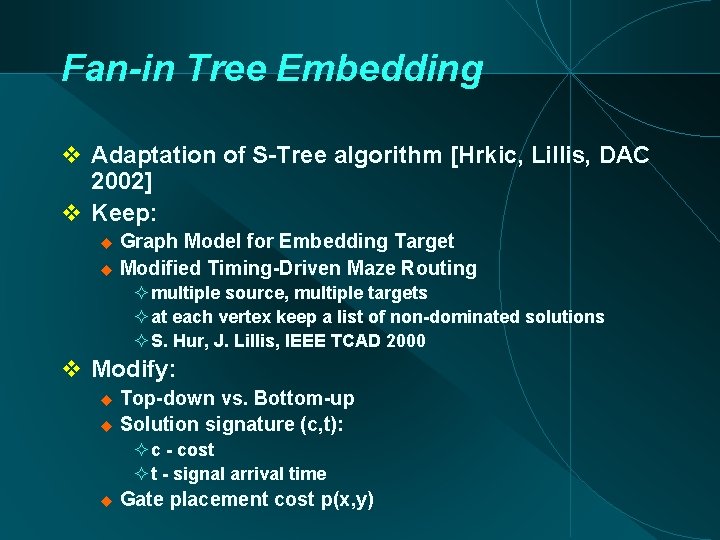 Fan-in Tree Embedding

❖ Adaptation of S-Tree algorithm [Hrkic, Lillis, DAC 2002]

❖ Keep:

◆ Graph Model for Embedding Target

◆ Modified Timing-Driven Maze Routing

✧ multiple source, multiple targets

✧ at each vertex keep a list of non-dominated solutions

✧ S. Hur, J. Lillis, IEEE TCAD 2000

❖ Modify:

◆ Top-down vs. Bottom-up

◆ Solution signature (c,t):

✧ c - cost

✧ t - signal arrival time

◆ Gate placement cost p(x,y)